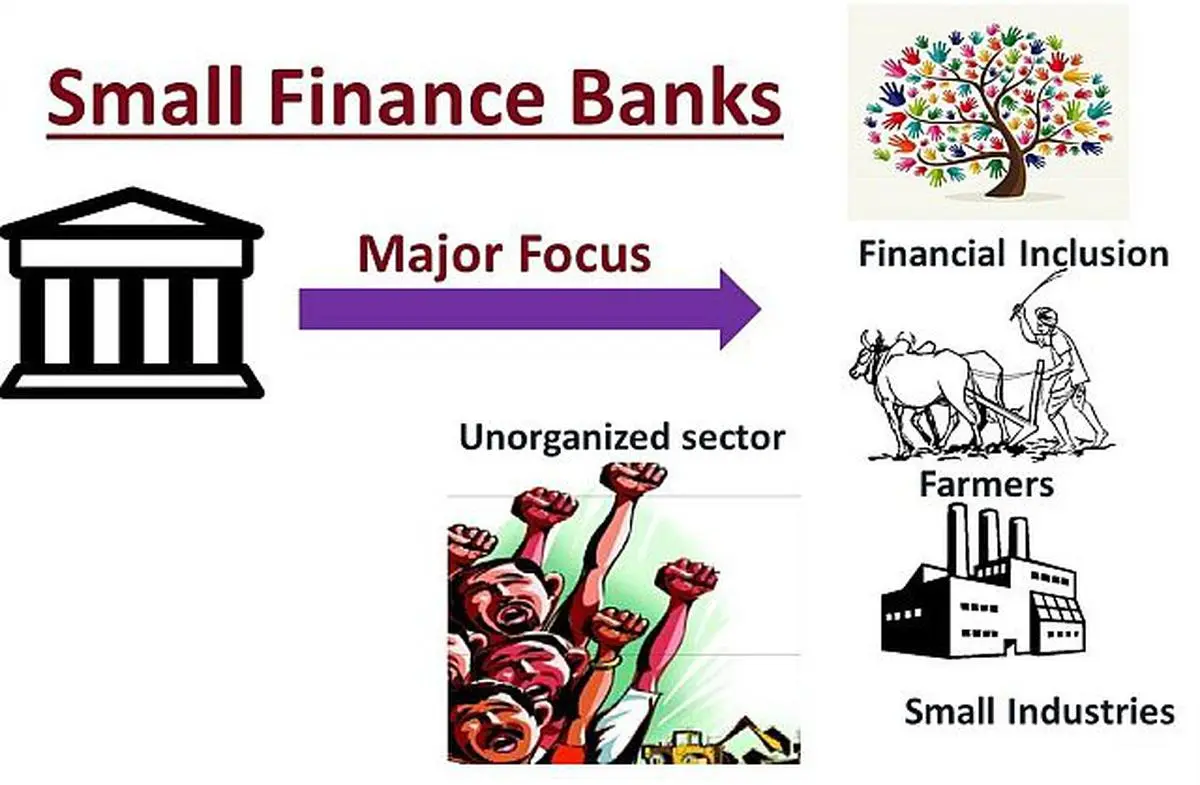 Small Finance Banks

Major Focus

Financial Inclusion

Unorganized sector

Farmers

Small Industries